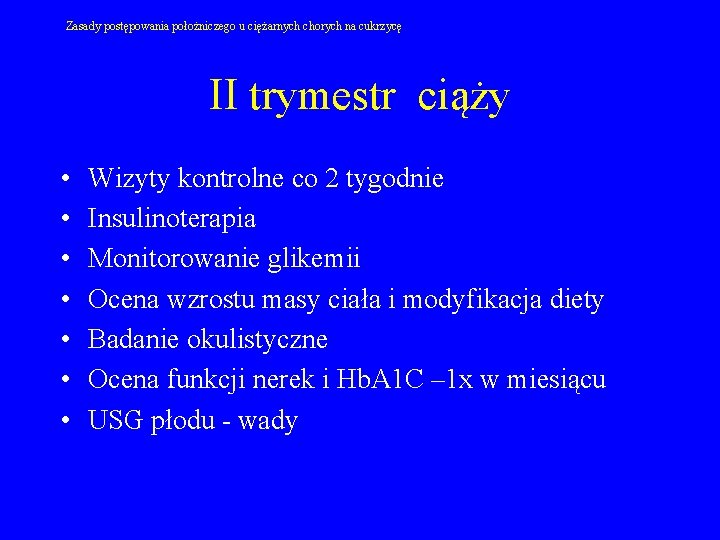 Zasady postępowania położniczego u ciężarnych chorych na cukrzycę

II trymestr ciąży

• Wizyty kontrolne co 2 tygodnie
• Insulinoterapia
• Monitorowanie glikemii
• Ocena wzrostu masy ciała i modyfikacja diety
• Badanie okulistyczne
• Ocena funkcji nerek i HbA1C –1x w miesiącu
• USG płodu - wady